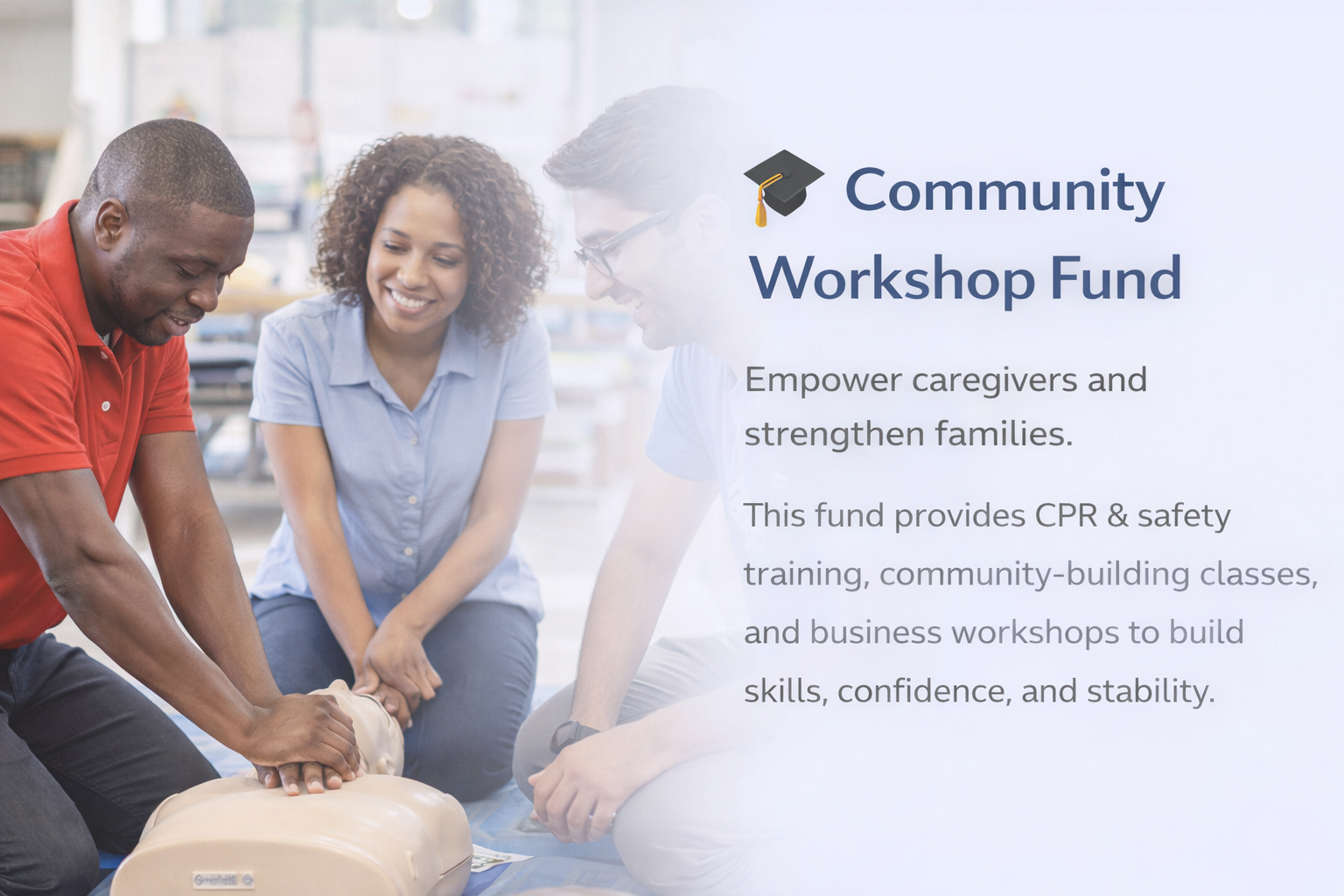 🎓 Community Workshop Fund

Empower caregivers and strengthen families.

This fund provides CPR & safety training, community-building classes, and business workshops to build skills, confidence, and stability.